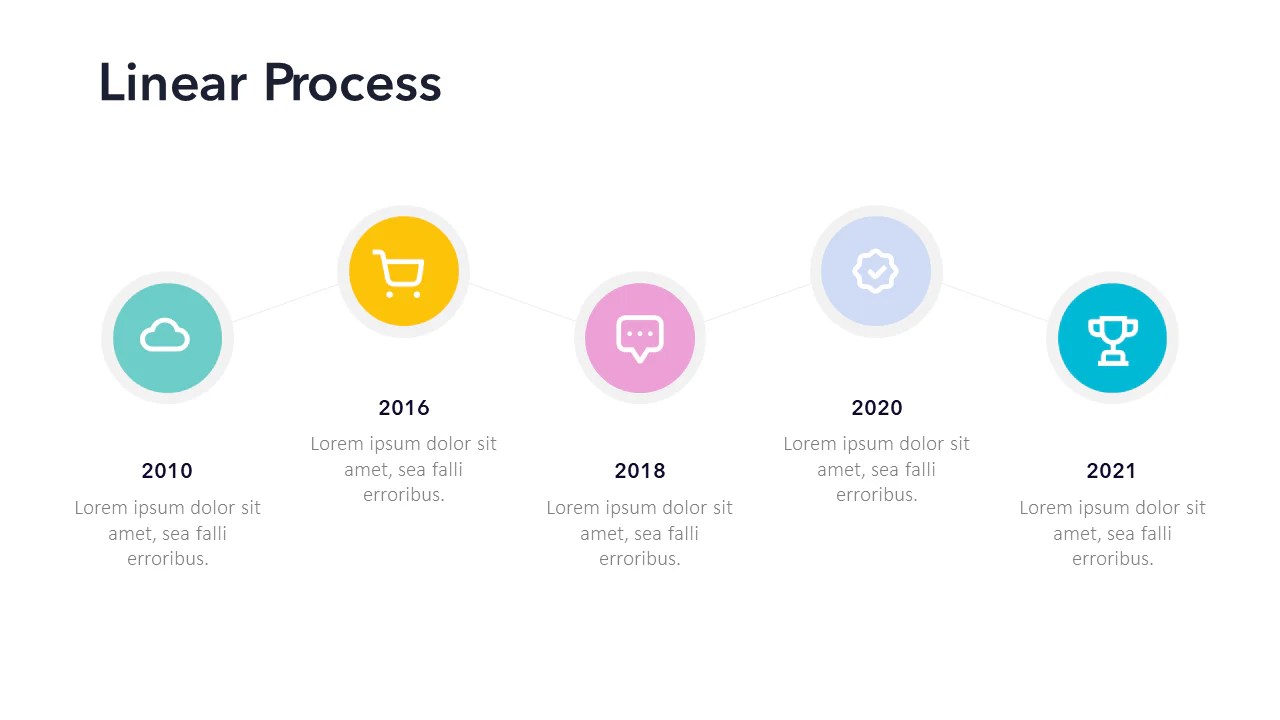 Linear Process

2010
Lorem ipsum dolor sit amet, sea falli erroribus.

2016
Lorem ipsum dolor sit amet, sea falli erroribus.

2018
Lorem ipsum dolor sit amet, sea falli erroribus.

2020
Lorem ipsum dolor sit amet, sea falli erroribus.

2021
Lorem ipsum dolor sit amet, sea falli erroribus.